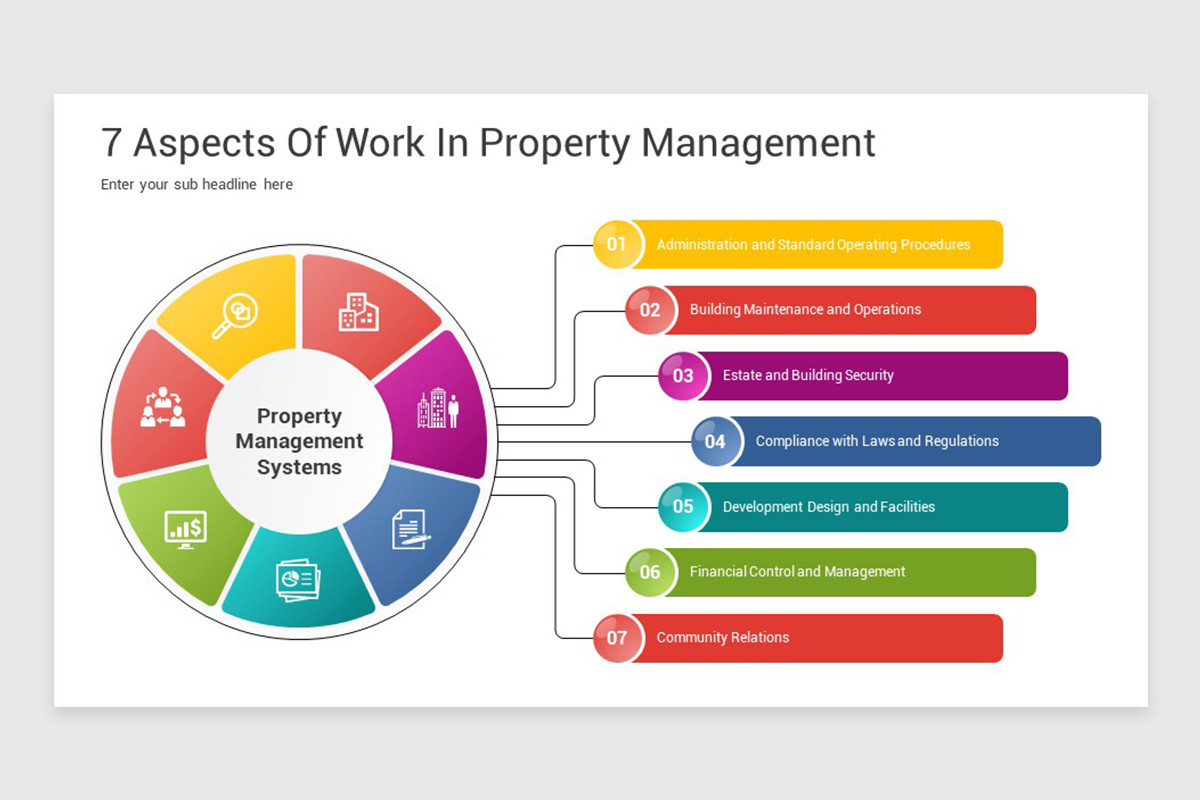 7 Aspects Of Work In Property Management

Enter your sub headline here

Property Management Systems

01 Administration and Standard Operating Procedures

02 Building Maintenance and Operations

03 Estate and Building Security

04 Compliance with Laws and Regulations

05 Development Design and Facilities

06 Financial Control and Management

07 Community Relations